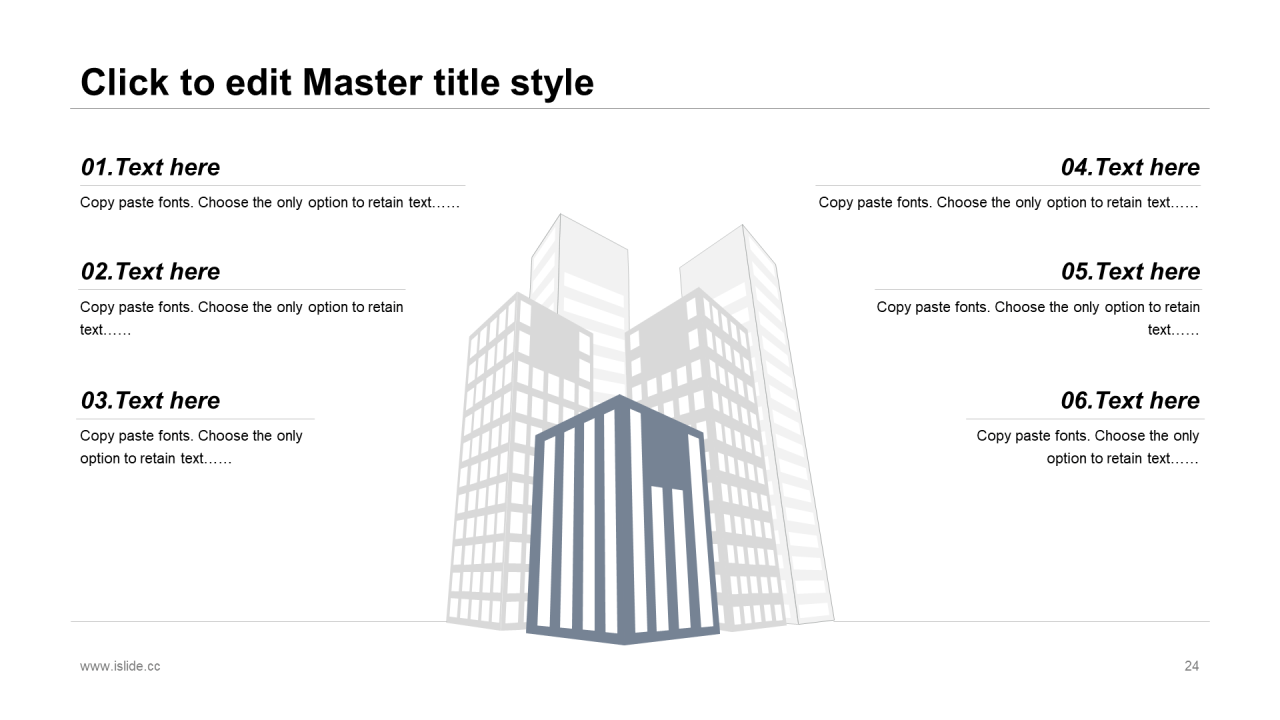 Click to edit Master title style

01.Text here

Copy paste fonts. Choose the only option to retain text……

02.Text here

Copy paste fonts. Choose the only option to retain text……

03.Text here

Copy paste fonts. Choose the only option to retain text……

04.Text here

Copy paste fonts. Choose the only option to retain text……

05.Text here

Copy paste fonts. Choose the only option to retain text……

06.Text here

Copy paste fonts. Choose the only option to retain text……

www.islide.cc

24